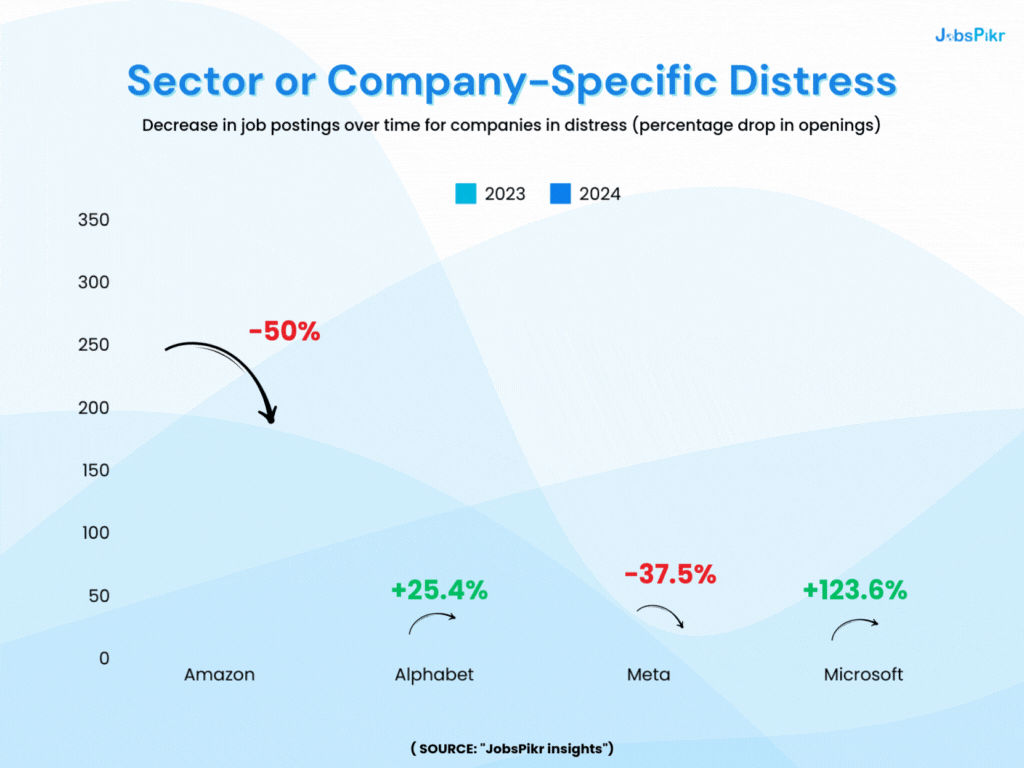 JobsPikr

Sector or Company-Specific Distress

Decrease in job postings over time for companies in distress (percentage drop in openings)

2023 2024

350
300
250
200
150
100
50
0

-50%

+25.4%

-37.5%

+123.6%

Amazon Alphabet Meta Microsoft

( SOURCE: "JobsPikr insights")